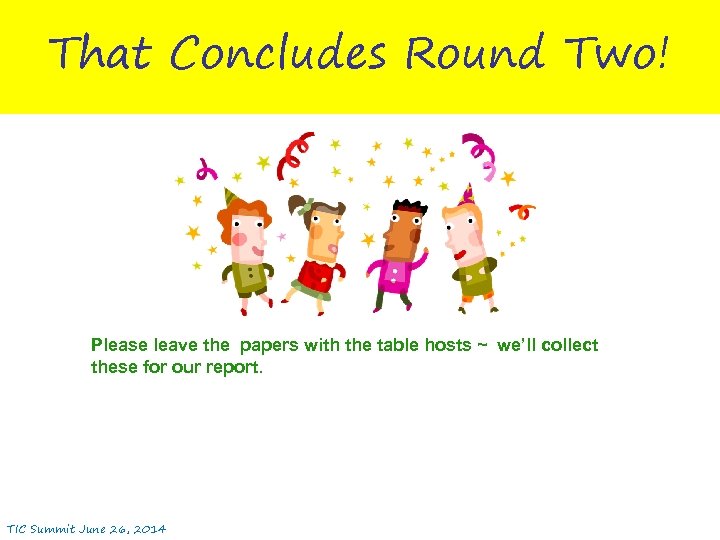 That Concludes Round Two!

Please leave the papers with the table hosts ~ we'll collect these for our report.

TIC Summit June 26, 2014